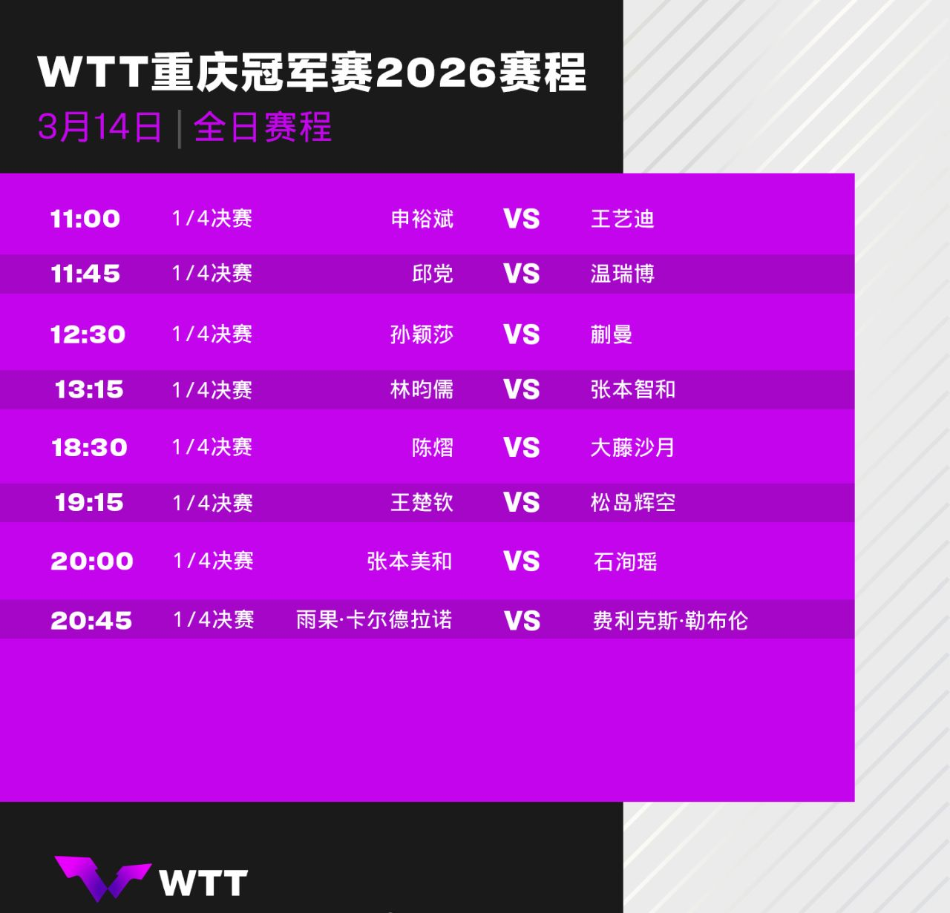 WTT重庆冠军赛2026赛程

3月14日 | 全日赛程

| 11:00 | 1/4决赛 | 申裕斌 | VS | 王艺迪 |
|---|---|---|---|---|
| 11:45 | 1/4决赛 | 邱党 | VS | 温瑞博 |
| 12:30 | 1/4决赛 | 孙颖莎 | VS | 蒯曼 |
| 13:15 | 1/4决赛 | 林昀儒 | VS | 张本智和 |
| 18:30 | 1/4决赛 | 陈熠 | VS | 大藤沙月 |
| 19:15 | 1/4决赛 | 王楚钦 | VS | 松岛辉空 |
| 20:00 | 1/4决赛 | 张本美和 | VS | 石洵瑶 |
| 20:45 | 1/4决赛 | 雨果·卡尔德拉诺 | VS | 费利克斯·勒布伦 |

WTT